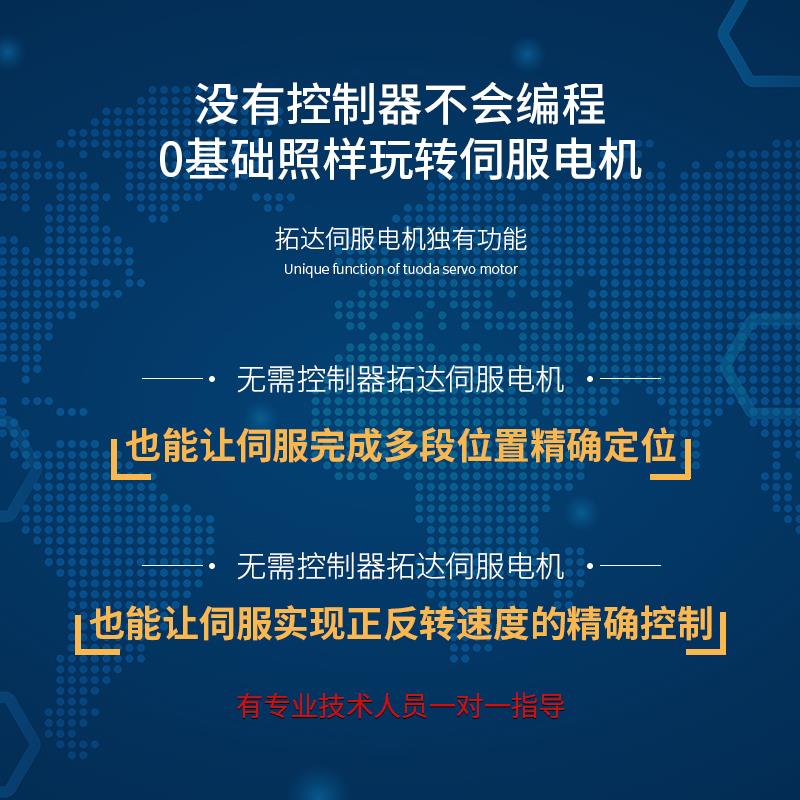 没有控制器不会编程
0基础照样玩转伺服电机

拓达伺服电机独有功能
Unique function of tuoda servo motor

无需控制器拓达伺服电机

也能让伺服完成多段位置精确定位

无需控制器拓达伺服电机

也能让伺服实现正反转速度的精确控制

有专业技术人员一对一指导